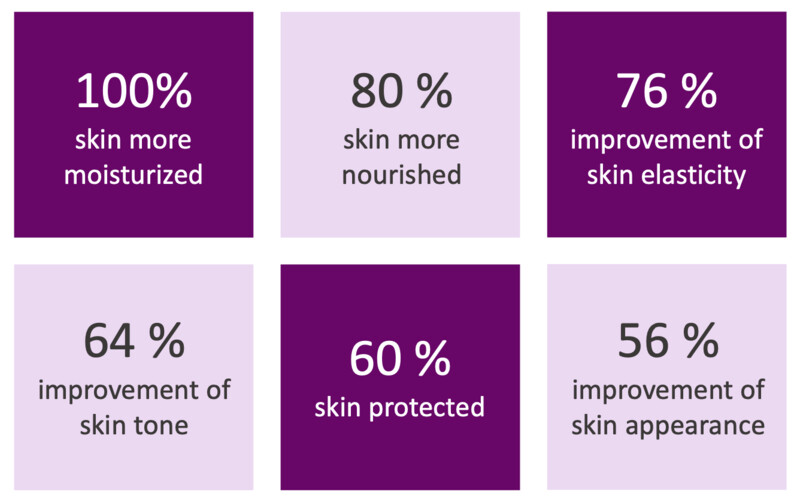 100%
skin more moisturized

80 %
skin more nourished

76 %
improvement of skin elasticity

64 %
improvement of skin tone

60 %
skin protected

56 %
improvement of skin appearance